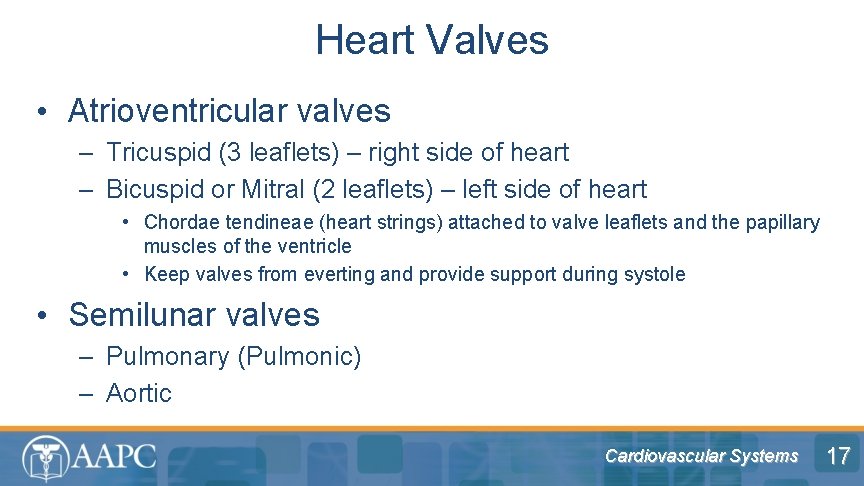 Heart Valves

• Atrioventricular valves
– Tricuspid (3 leaflets) – right side of heart
– Bicuspid or Mitral (2 leaflets) – left side of heart
• Chordae tendineae (heart strings) attached to valve leaflets and the papillary muscles of the ventricle
• Keep valves from everting and provide support during systole

• Semilunar valves
– Pulmonary (Pulmonic)
– Aortic

AAPC

Cardiovascular Systems

17